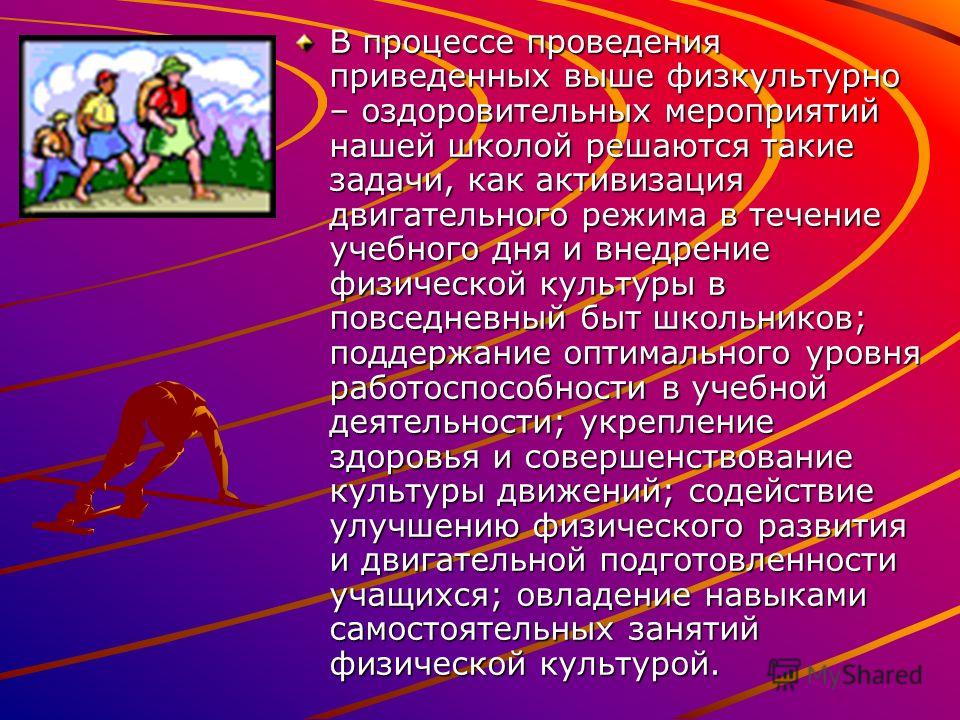 В процессе проведения приведенных выше физкультурно – оздоровительных мероприятий нашей школой решаются такие задачи, как активизация двигательного режима в течение учебного дня и внедрение физической культуры в повседневный быт школьников; поддержание оптимального уровня работоспособности в учебной деятельности; укрепление здоровья и совершенствование культуры движений; содействие улучшению физического развития и двигательной подготовленности учащихся; овладение навыками самостоятельных занятий физической культурой.

MyShared